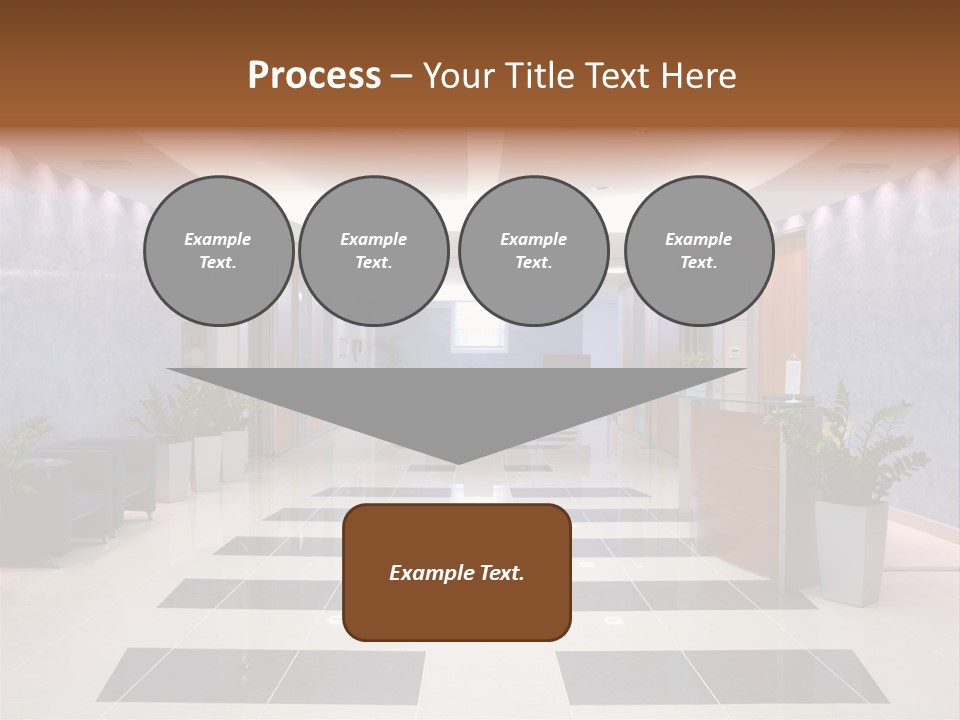 Process – Your Title Text Here

Example Text.

Example Text.

Example Text.

Example Text.

Example Text.